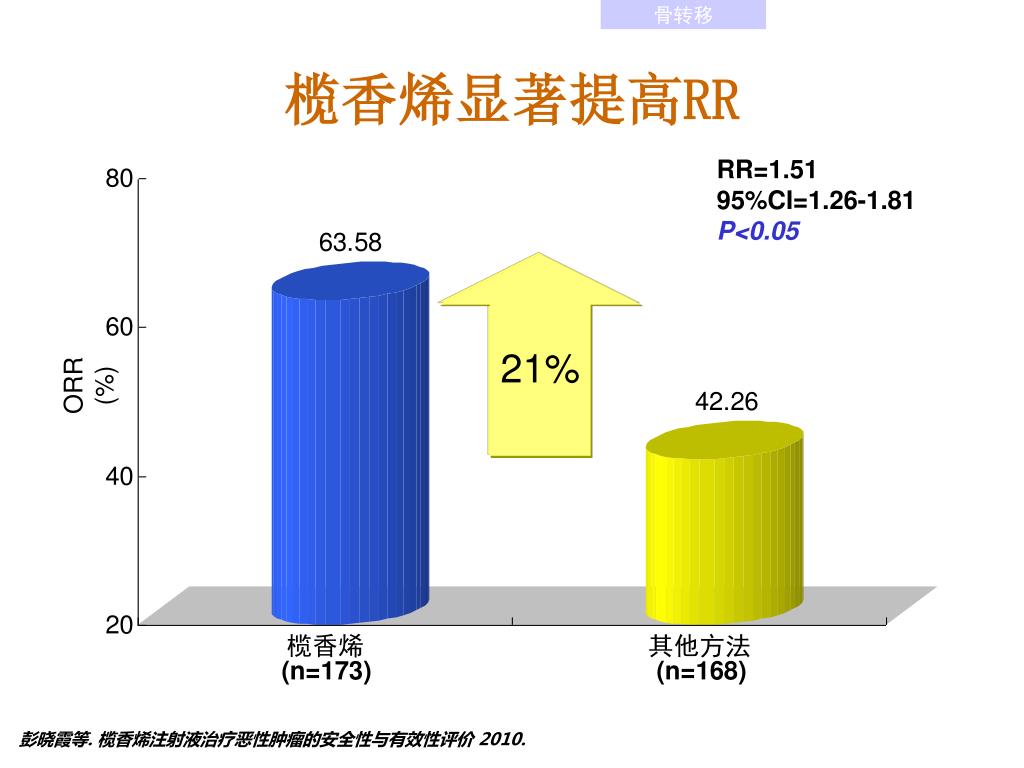 骨转移

榄香烯显著提高RR

RR=1.51
95%CI=1.26-1.81
P<0.05

80
60
40
20

ORR
(%)

63.58

21%

42.26

榄香烯
(n=173)

其他方法
(n=168)

彭晓霞等. 榄香烯注射液治疗恶性肿瘤的安全性与有效性评价 2010.